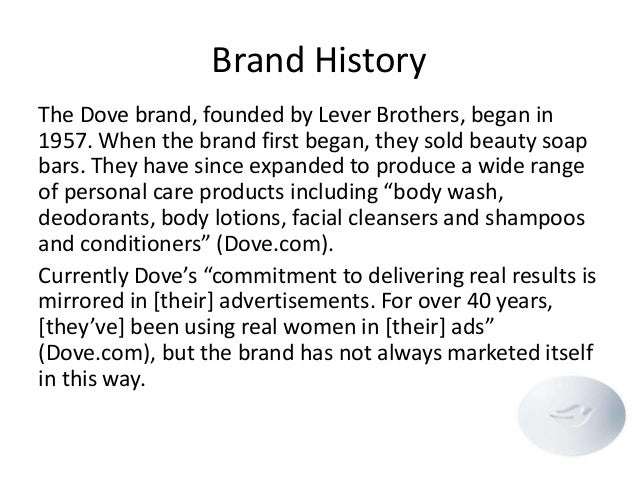 Brand History

The Dove brand, founded by Lever Brothers, began in 1957. When the brand first began, they sold beauty soap bars. They have since expanded to produce a wide range of personal care products including “body wash, deodorants, body lotions, facial cleansers and shampoos and conditioners” (Dove.com).

Currently Dove’s “commitment to delivering real results is mirrored in [their] advertisements. For over 40 years, [they’ve] been using real women in [their] ads” (Dove.com), but the brand has not always marketed itself in this way.